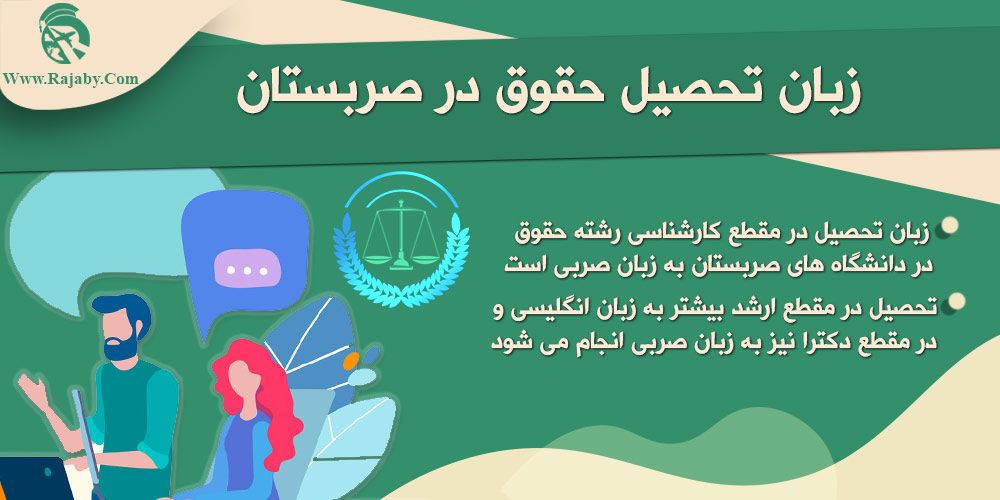 Www.Rajaby.Com

زبان تحصیل حقوق در صربستان

زبان تحصیل در مقطع کارشناسی رشته حقوق در دانشگاه های صربستان به زبان صربی است

تحصیل در مقطع ارشد بیشتر به زبان انگلیسی و در مقطع دکترا نیز به زبان صربی انجام می شود